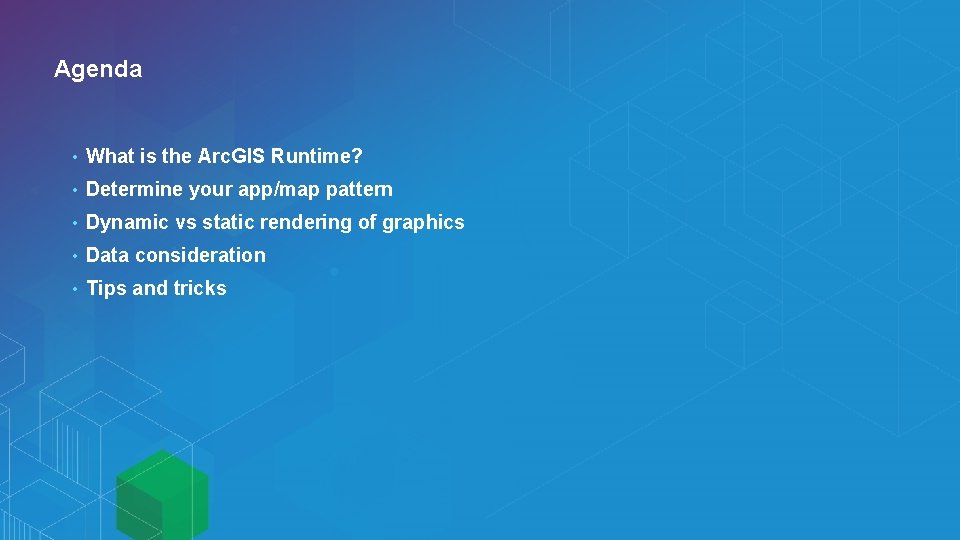 Agenda

• What is the ArcGIS Runtime?
• Determine your app/map pattern
• Dynamic vs static rendering of graphics
• Data consideration
• Tips and tricks